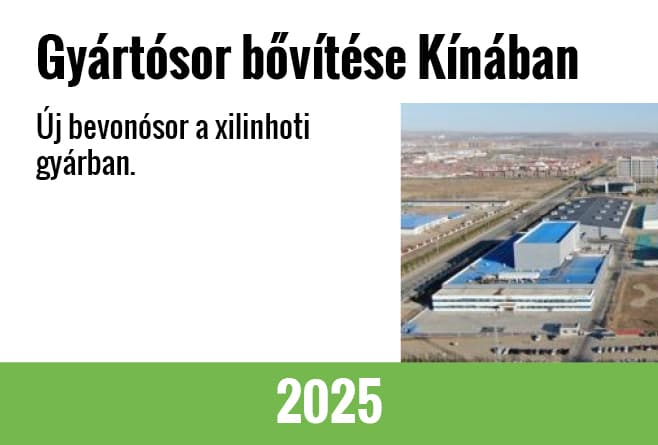 Gyártósor bővítése Kínában

Új bevonósor a xilinhoti gyárban.

2025